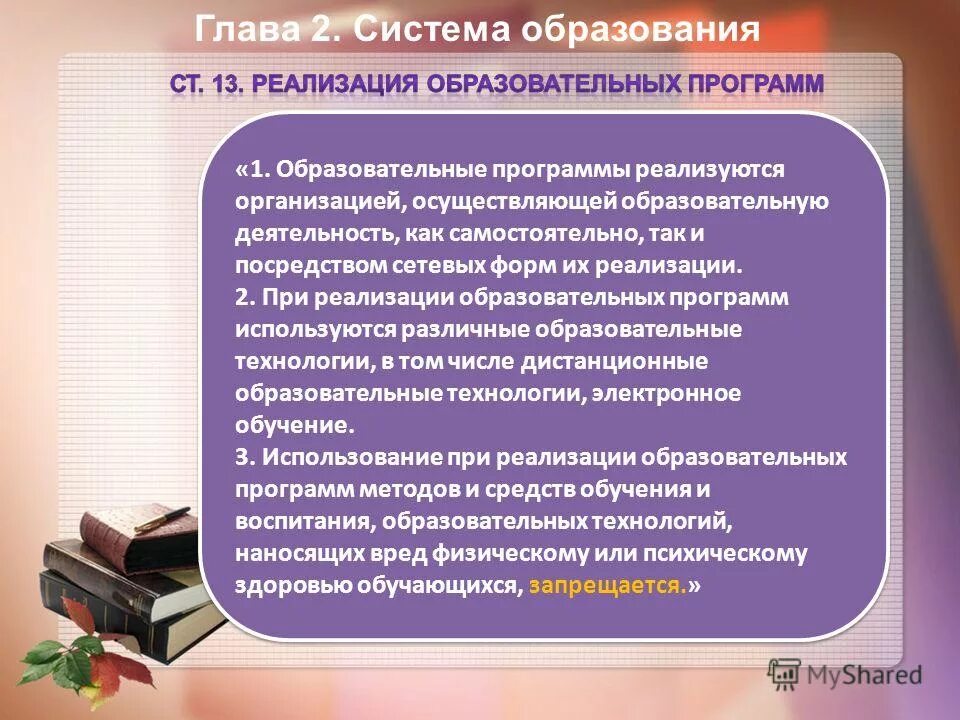 Глава 2. Система образования

СТ. 13. РЕАЛИЗАЦИЯ ОБРАЗОВАТЕЛЬНЫХ ПРОГРАММ

«1. Образовательные программы реализуются организацией, осуществляющей образовательную деятельность, как самостоятельно, так и посредством сетевых форм их реализации.
2. При реализации образовательных программ используются различные образовательные технологии, в том числе дистанционные образовательные технологии, электронное обучение.
3. Использование при реализации образовательных программ методов и средств обучения и воспитания, образовательных технологий, наносящих вред физическому или психическому здоровью обучающихся, запрещается.»

MyShared